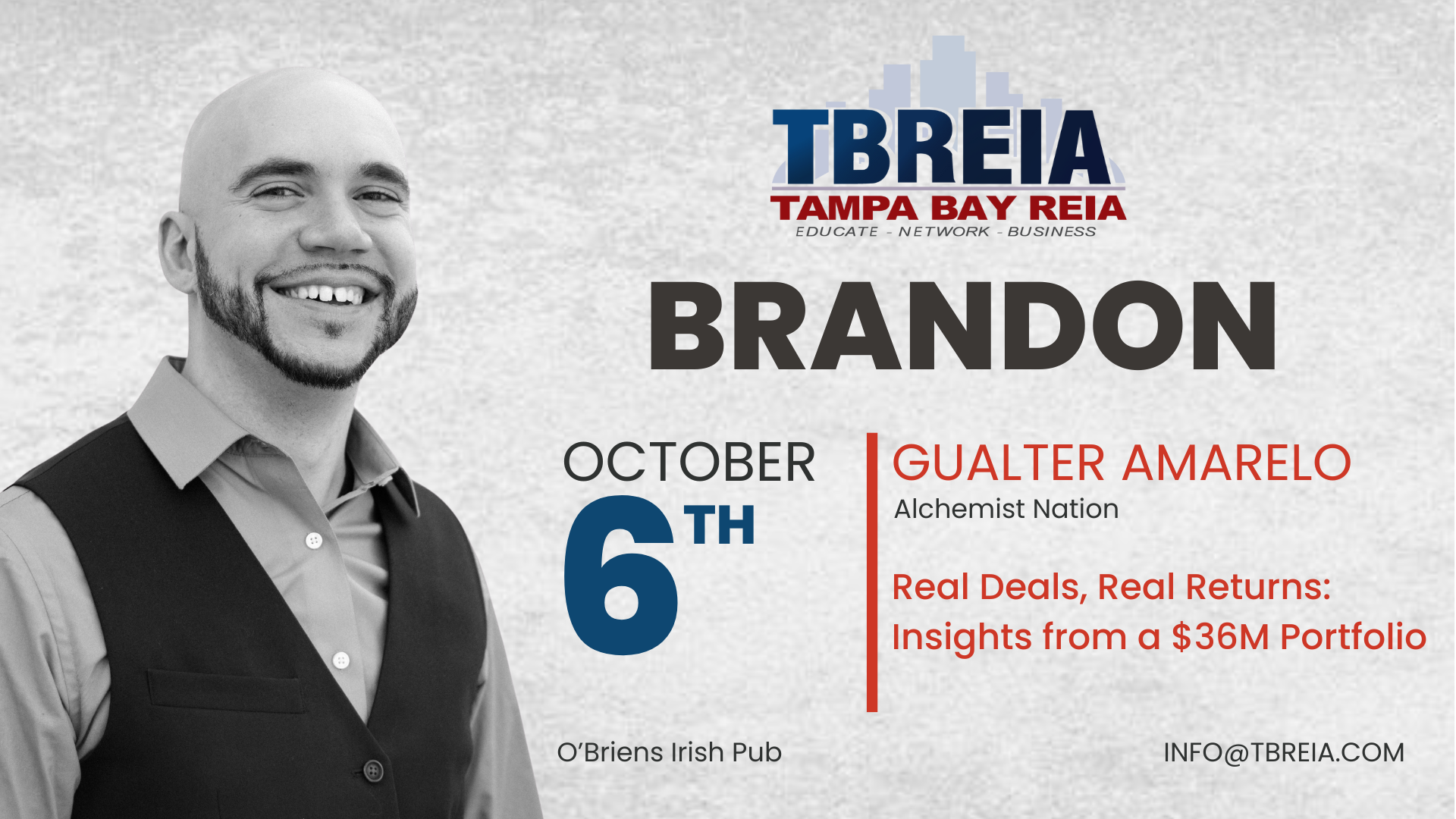 TBREIA
TAMPA BAY REIA
EDUCATE - NETWORK - BUSINESS

BRANDON

OCTOBER
6TH

GUALTER AMARELO
Alchemist Nation

Real Deals, Real Returns: Insights from a $36M Portfolio

O'Briens Irish Pub

INFO@TBREIA.COM